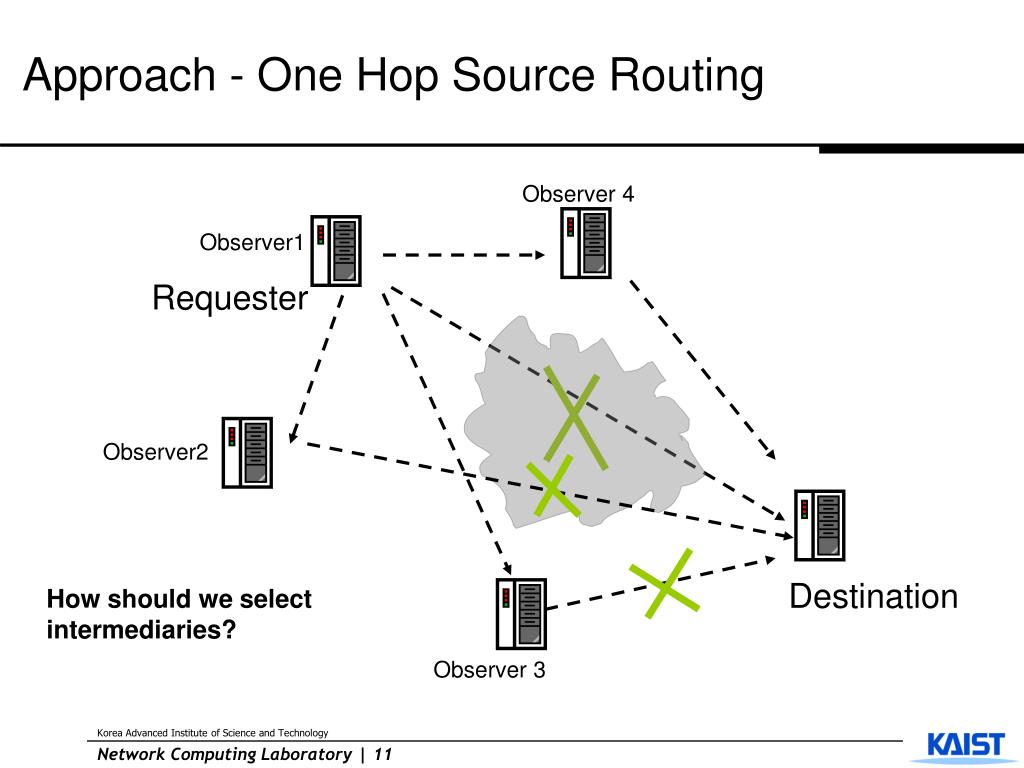 Approach - One Hop Source Routing

Observer 4

Observer1

Requester

Observer2

Destination

How should we select intermediaries?

Observer 3

Korea Advanced Institute of Science and Technology

Network Computing Laboratory | 11

KAIST